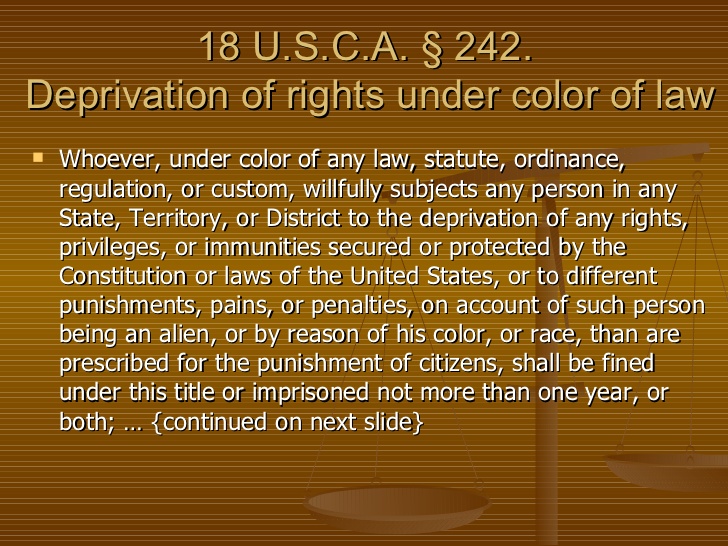 18 U.S.C.A. § 242.
Deprivation of rights under color of law

Whoever, under color of any law, statute, ordinance, regulation, or custom, willfully subjects any person in any State, Territory, or District to the deprivation of any rights, privileges, or immunities secured or protected by the Constitution or laws of the United States, or to different punishments, pains, or penalties, on account of such person being an alien, or by reason of his color, or race, than are prescribed for the punishment of citizens, shall be fined under this title or imprisoned not more than one year, or both; … {continued on next slide}